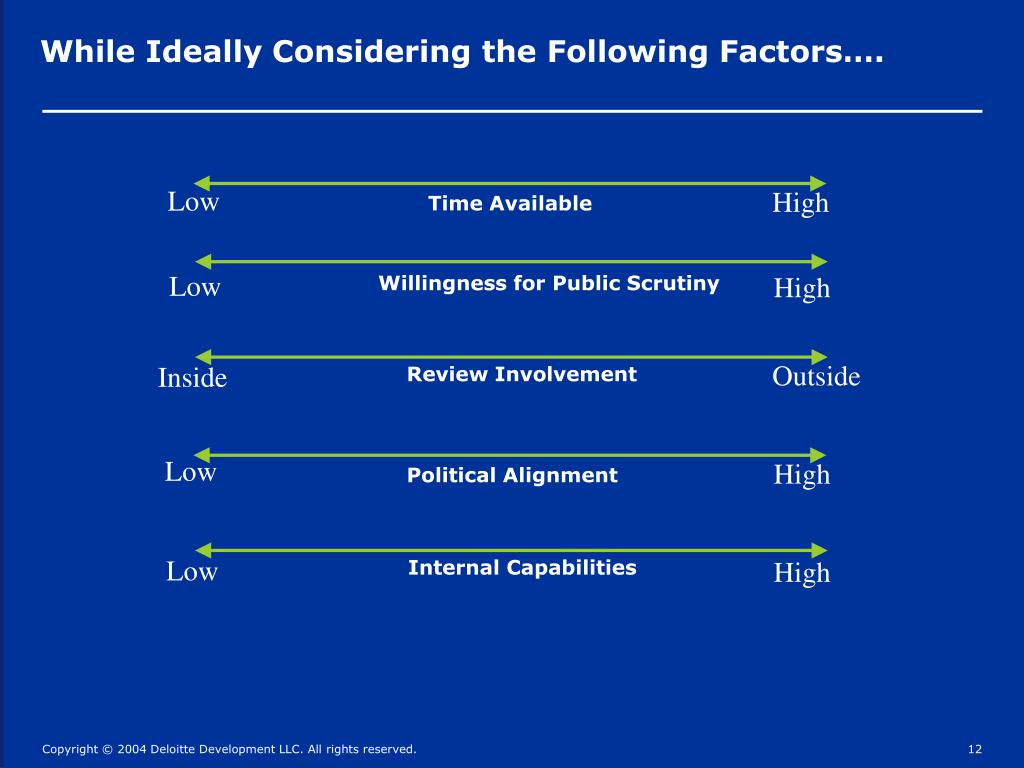 While Ideally Considering the Following Factors….

Low Time Available High

Low Willingness for Public Scrutiny High

Inside Review Involvement Outside

Low Political Alignment High

Low Internal Capabilities High

Copyright © 2004 Deloitte Development LLC. All rights reserved.

12